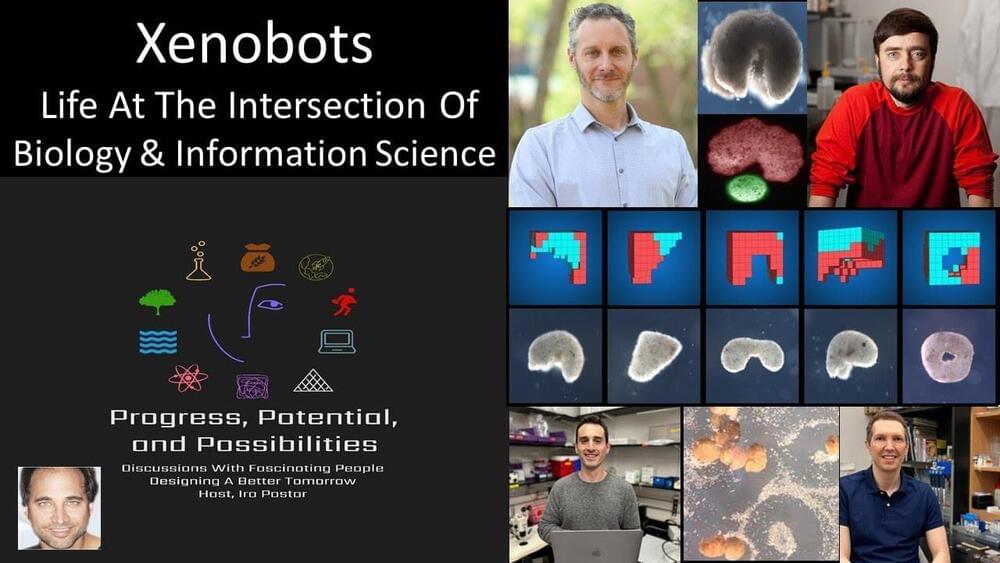 Xenobots
Life At The Intersection Of Biology & Information Science

Progress, Potential, and Possibilities
Discussions With Fascinating People Designing A Better Tomorrow
Host, Ira Pastor